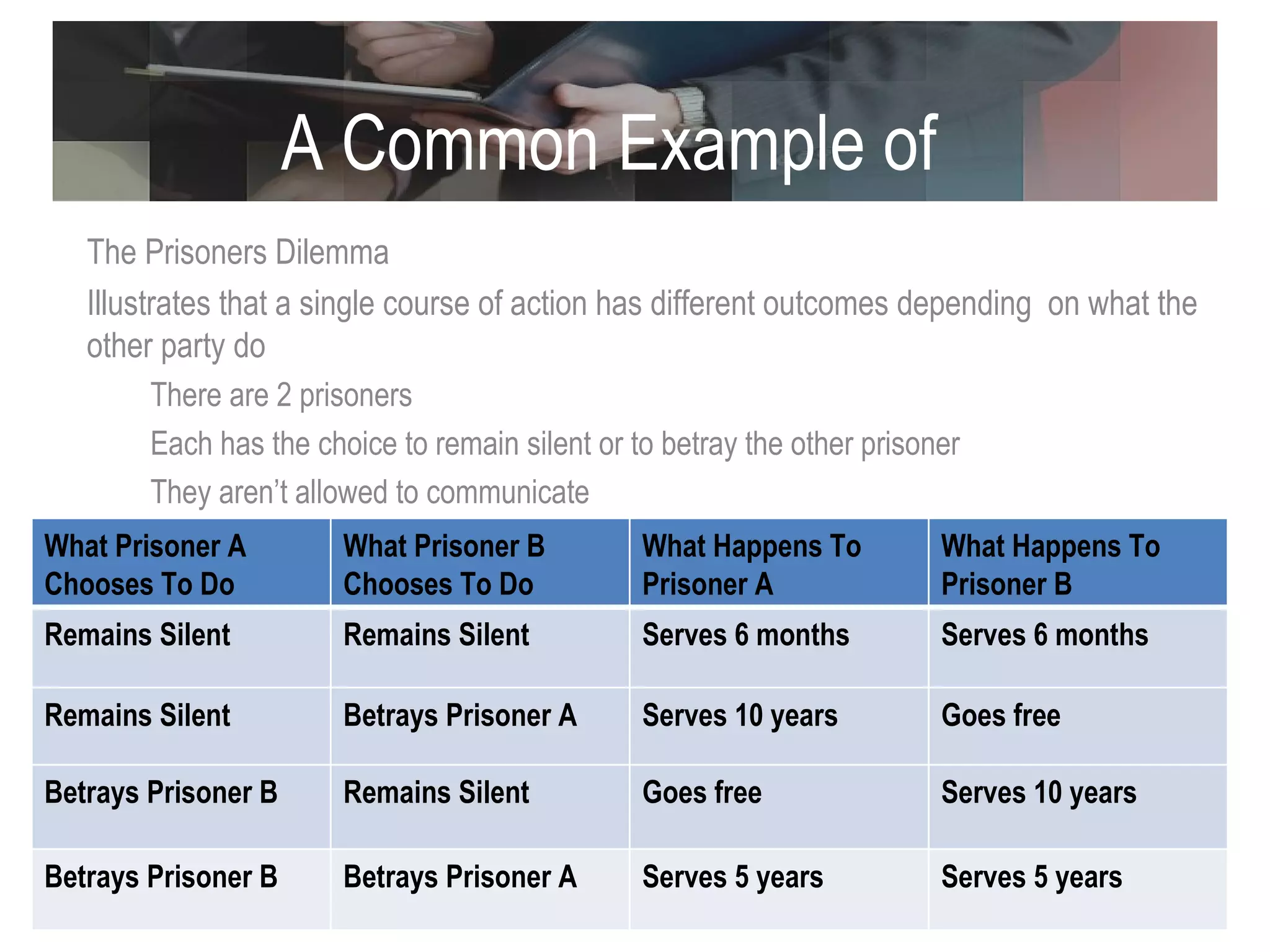 A Common Example of

The Prisoners Dilemma

Illustrates that a single course of action has different outcomes depending on what the other party do

There are 2 prisoners

Each has the choice to remain silent or to betray the other prisoner

They aren't allowed to communicate

| What Prisoner A Chooses To Do | What Prisoner B Chooses To Do | What Happens To Prisoner A | What Happens To Prisoner B |
|---|---|---|---|
| Remains Silent | Remains Silent | Serves 6 months | Serves 6 months |
| Remains Silent | Betrays Prisoner A | Serves 10 years | Goes free |
| Betrays Prisoner B | Remains Silent | Goes free | Serves 10 years |
| Betrays Prisoner B | Betrays Prisoner A | Serves 5 years | Serves 5 years |